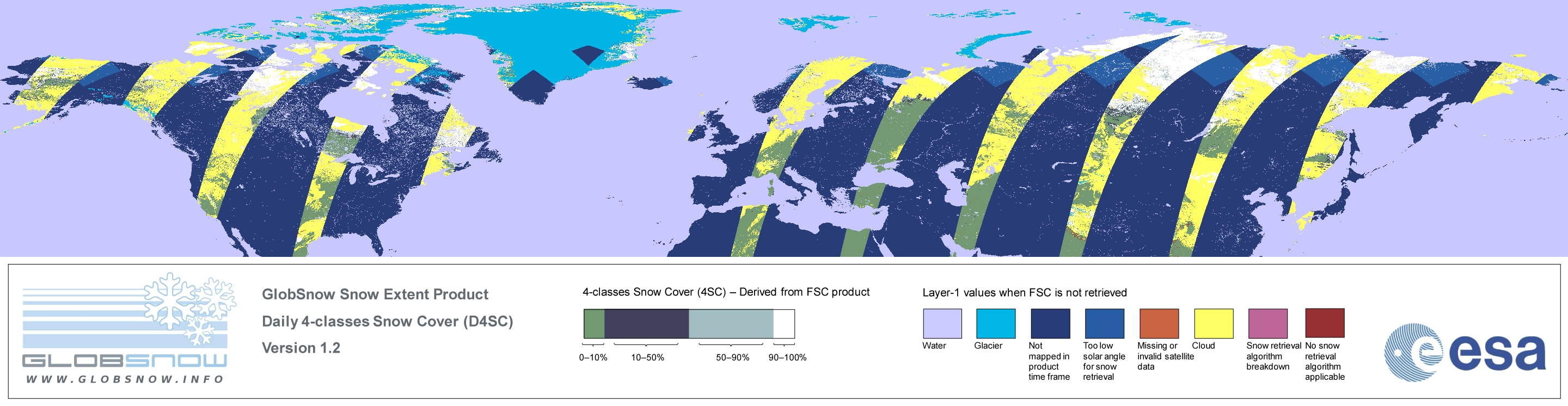 GLOBSNOW
WWW.GLOBSNOW.INFO

GlobSnow Snow Extent Product
Daily 4-classes Snow Cover (D4SC)
Version 1.2

4-classes Snow Cover (4SC) – Derived from FSC product
0–10%
10–50%
50–90%
90–100%

Layer-1 values when FSC is not retrieved
Water
Glacier
Not mapped in product time frame
Too low solar angle for snow retrieval
Missing or invalid satellite data
Cloud
Snow retrieval algorithm breakdown
No snow retrieval algorithm applicable

esa